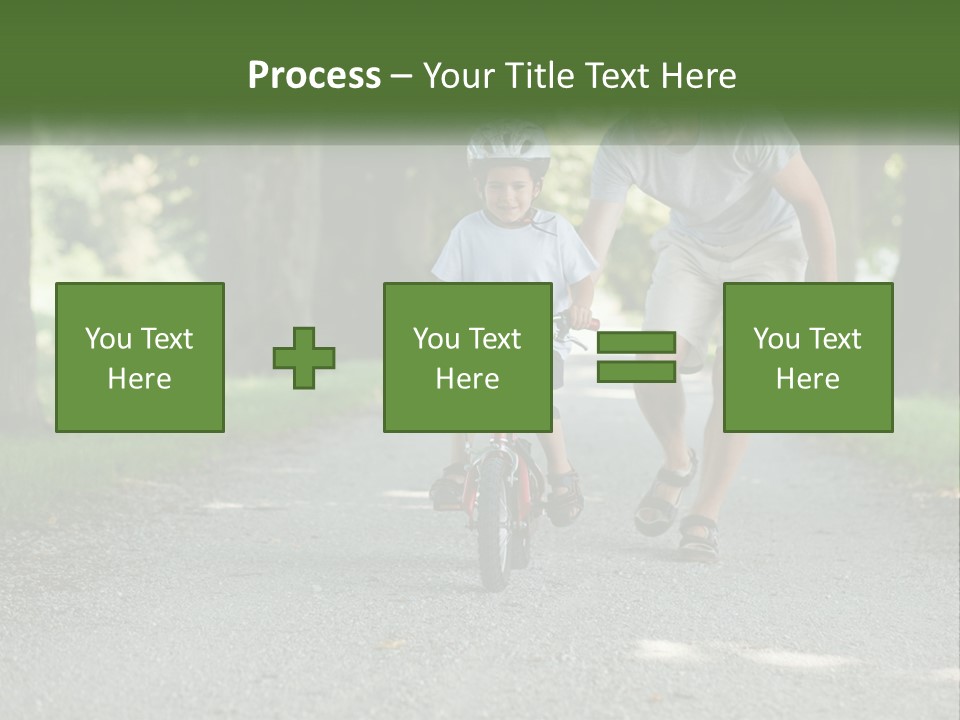 Process – Your Title Text Here

You Text Here

You Text Here

You Text Here